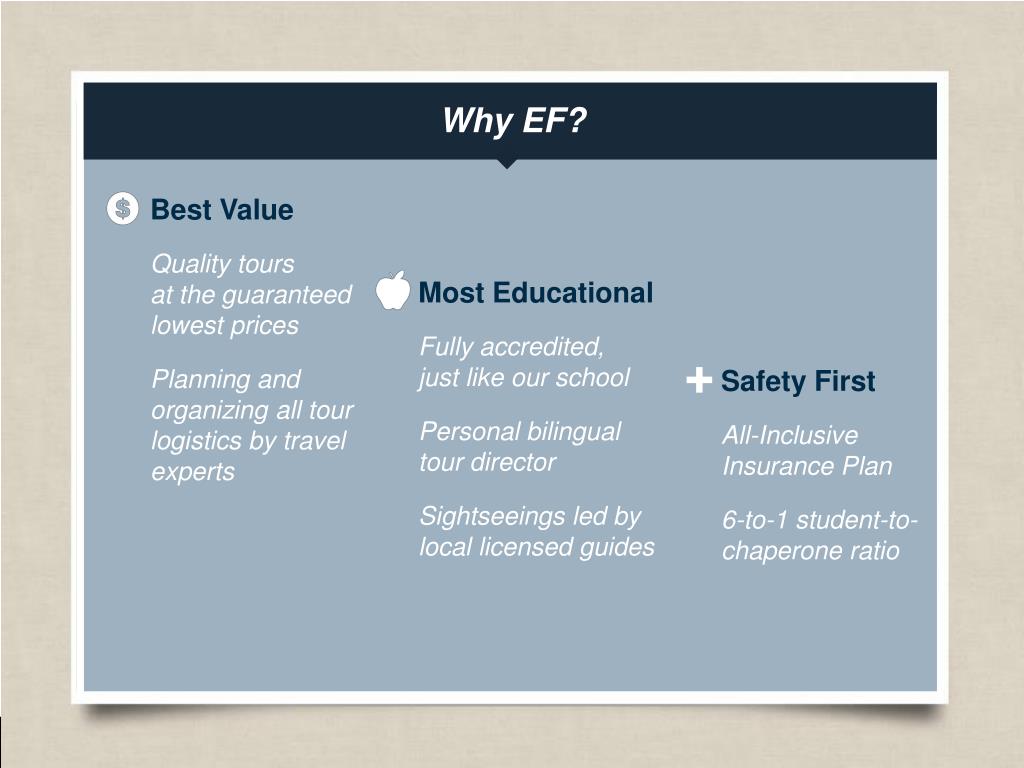 Why EF?

$ Best Value

Quality tours at the guaranteed lowest prices

Planning and organizing all tour logistics by travel experts

Most Educational

Fully accredited, just like our school

Personal bilingual tour director

Sightseeings led by local licensed guides

Safety First

All-Inclusive Insurance Plan

6-to-1 student-to-chaperone ratio